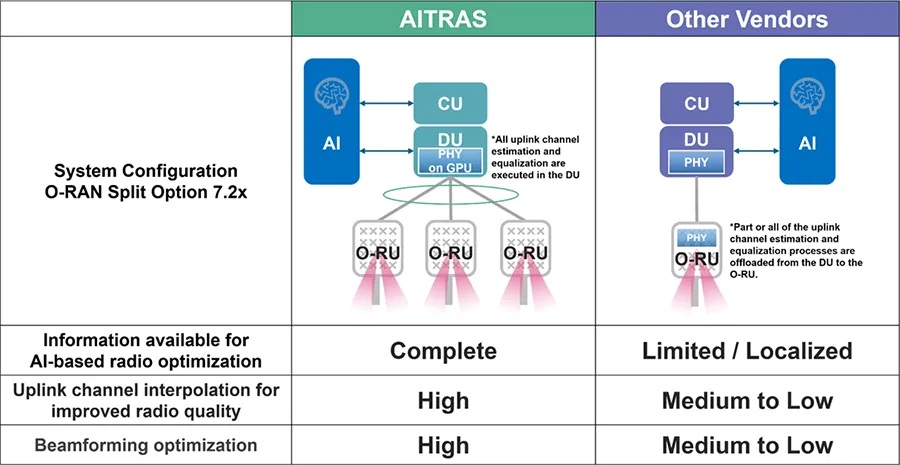 | | AITRAS | Other Vendors |
|---|---|---|
| System Configuration O-RAN Split Option 7.2x | AI CU DU PHY on GPU *All uplink channel estimation and equalization are executed in the DU O-RU O-RU O-RU | CU DU PHY AI PHY O-RU *Part or all of the uplink channel estimation and equalization processes are offloaded from the DU to the O-RU. |
| Information available for AI-based radio optimization | Complete | Limited / Localized |
| Uplink channel interpolation for improved radio quality | High | Medium to Low |
| Beamforming optimization | High | Medium to Low |